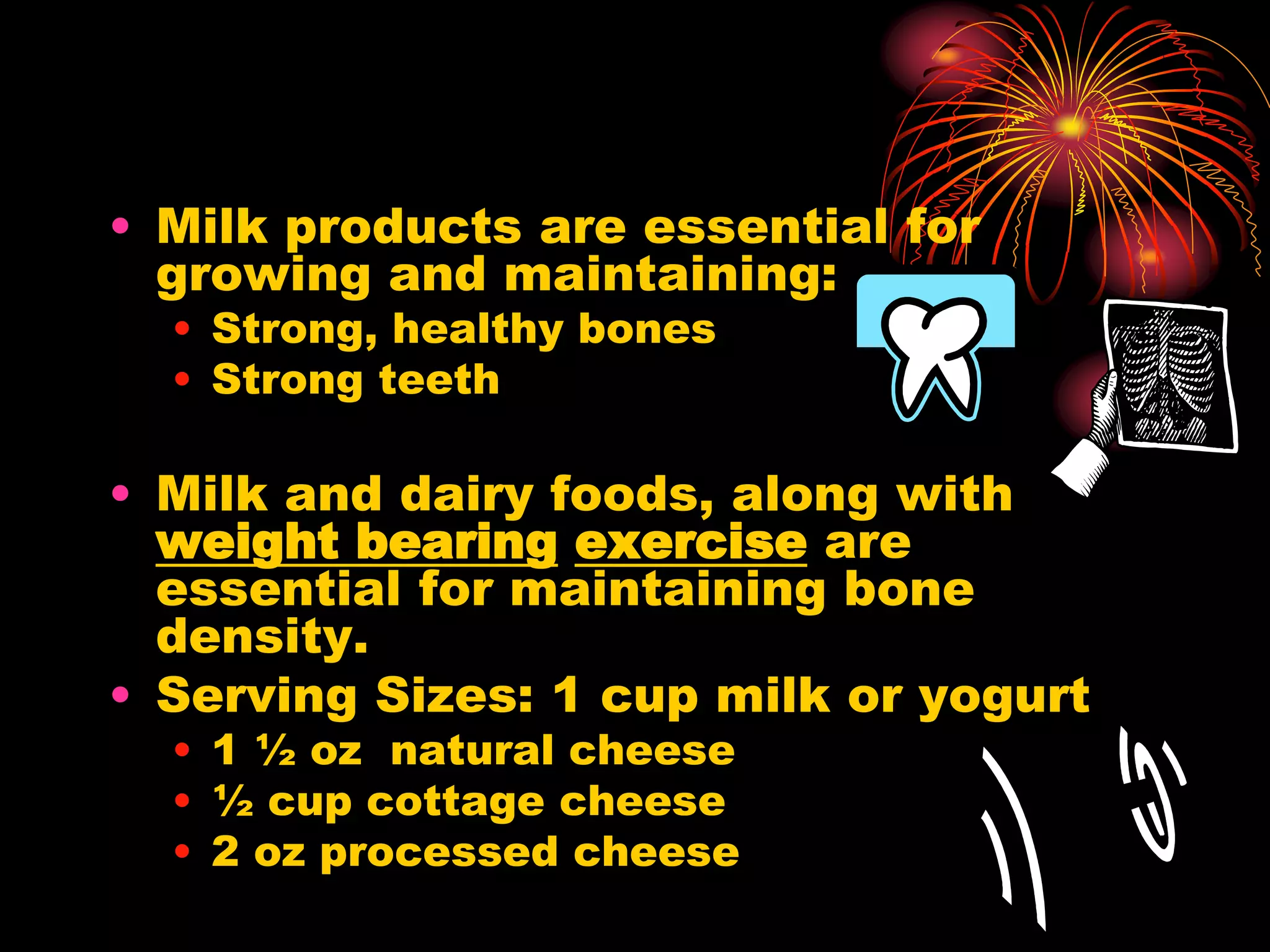 • Milk products are essential for growing and maintaining:
  • Strong, healthy bones
  • Strong teeth

• Milk and dairy foods, along with weight bearing exercise are essential for maintaining bone density.
• Serving Sizes: 1 cup milk or yogurt
  • 1 ½ oz natural cheese
  • ½ cup cottage cheese
  • 2 oz processed cheese